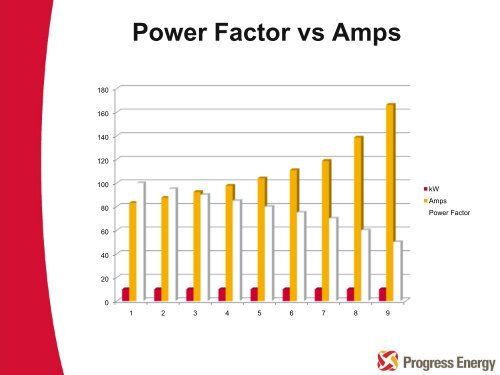 Power Factor vs Amps

180
160
140
120
100
80
60
40
20
0

1 2 3 4 5 6 7 8 9

kW
Amps
Power Factor

Progress Energy